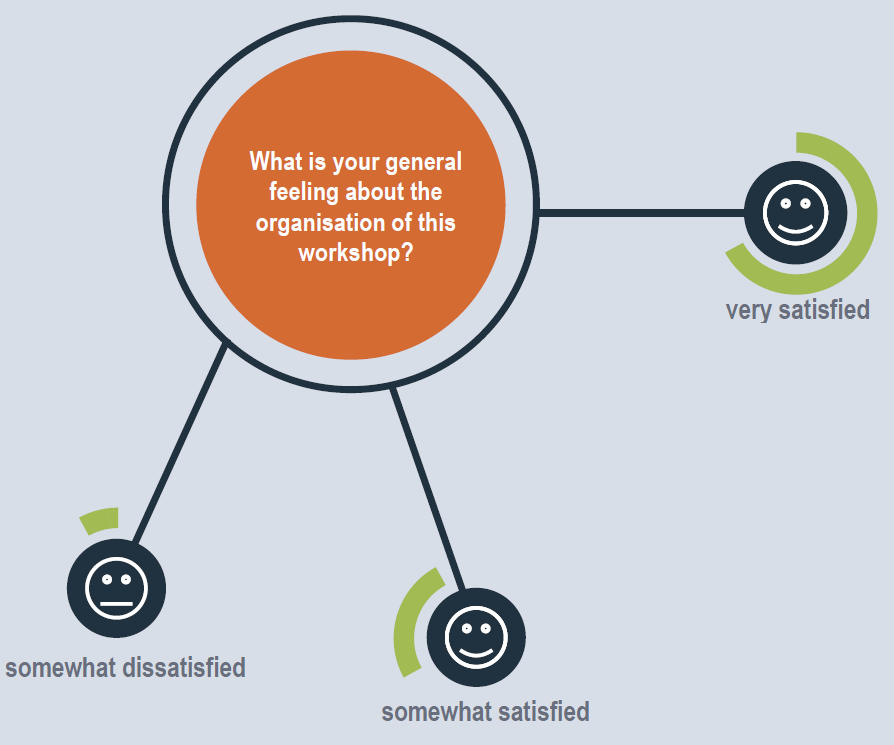 What is your general feeling about the organisation of this workshop?

very satisfied

somewhat dissatisfied

somewhat satisfied